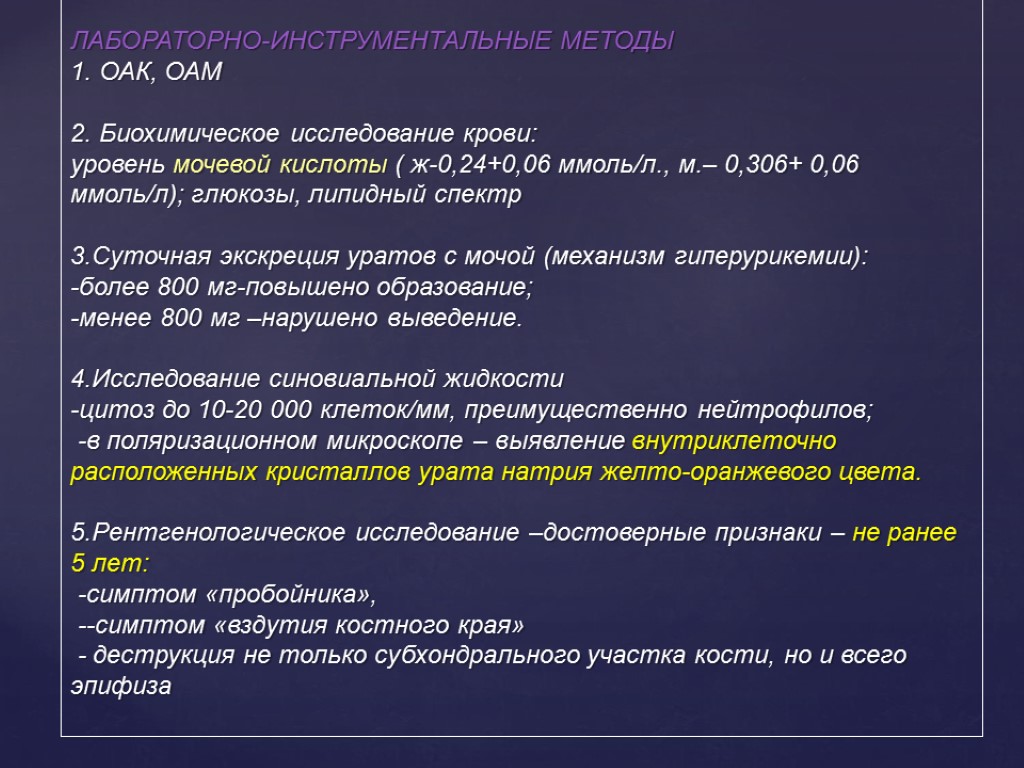 ЛАБОРАТОРНО-ИНСТРУМЕНТАЛЬНЫЕ МЕТОДЫ
1. ОАК, ОАМ

2. Биохимическое исследование крови:
уровень мочевой кислоты ( ж-0,24+0,06 ммоль/л., м.– 0,306+ 0,06 ммоль/л); глюкозы, липидный спектр

3.Суточная экскреция уратов с мочой (механизм гиперурикемии):
-более 800 мг-повышено образование;
-менее 800 мг –нарушено выведение.

4.Исследование синовиальной жидкости
-цитоз до 10-20 000 клеток/мм, преимущественно нейтрофилов;
-в поляризационном микроскопе – выявление внутриклеточно расположенных кристаллов урата натрия желто-оранжевого цвета.

5.Рентгенологическое исследование –достоверные признаки – не ранее 5 лет:
-симптом «пробойника»,
--симптом «вздутия костного края»
- деструкция не только субхондрального участка кости, но и всего эпифиза